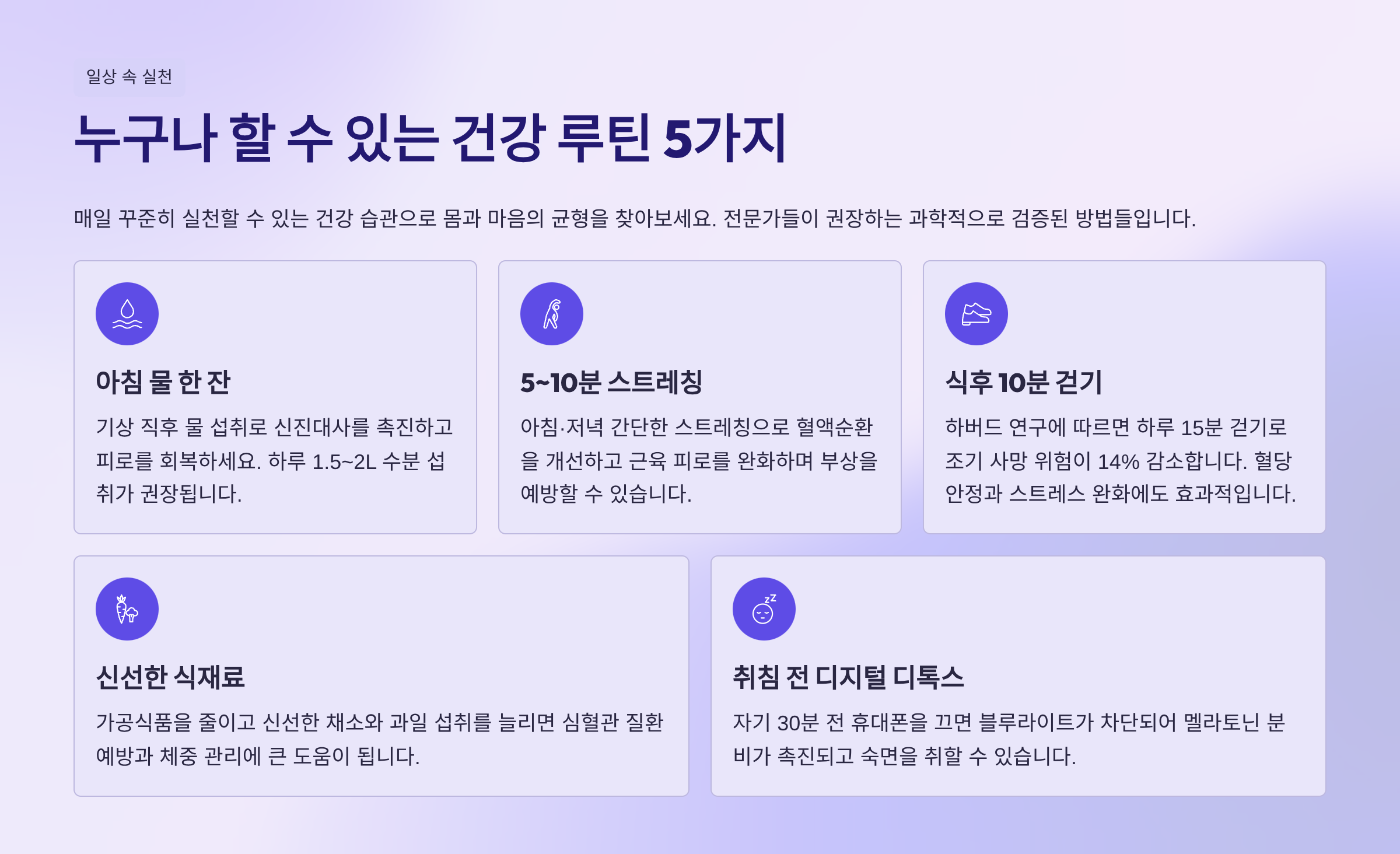 일상 속 실천

누구나 할 수 있는 건강 루틴 5가지

매일 꾸준히 실천할 수 있는 건강 습관으로 몸과 마음의 균형을 찾아보세요. 전문가들이 권장하는 과학적으로 검증된 방법들입니다.

아침 물 한 잔

기상 직후 물 섭취로 신진대사를 촉진하고 피로를 회복하세요. 하루 1.5~2L 수분 섭취가 권장됩니다.

5~10분 스트레칭

아침·저녁 간단한 스트레칭으로 혈액순환을 개선하고 근육 피로를 완화하며 부상을 예방할 수 있습니다.

식후 10분 걷기

하버드 연구에 따르면 하루 15분 걷기로 조기 사망 위험이 14% 감소합니다. 혈당 안정과 스트레스 완화에도 효과적입니다.

신선한 식재료

가공식품을 줄이고 신선한 채소와 과일 섭취를 늘리면 심혈관 질환 예방과 체중 관리에 큰 도움이 됩니다.

취침 전 디지털 디톡스

자기 30분 전 휴대폰을 끄면 블루라이트가 차단되어 멜라토닌 분비가 촉진되고 숙면을 취할 수 있습니다.